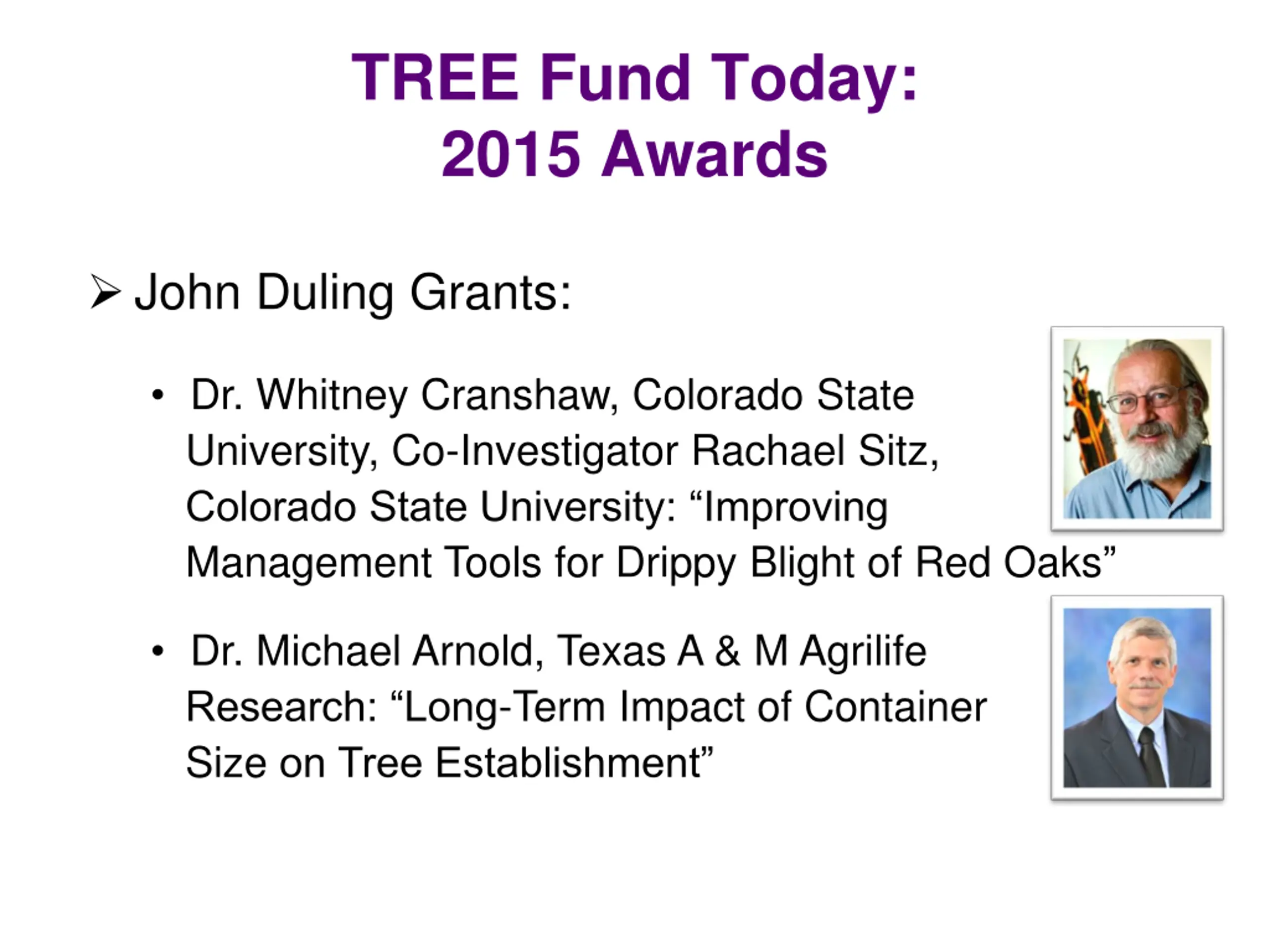 TREE Fund Today:
2015 Awards

➢ John Duling Grants:

• Dr. Whitney Cranshaw, Colorado State University, Co-Investigator Rachael Sitz, Colorado State University: “Improving Management Tools for Drippy Blight of Red Oaks”

• Dr. Michael Arnold, Texas A & M Agrilife Research: “Long-Term Impact of Container Size on Tree Establishment”